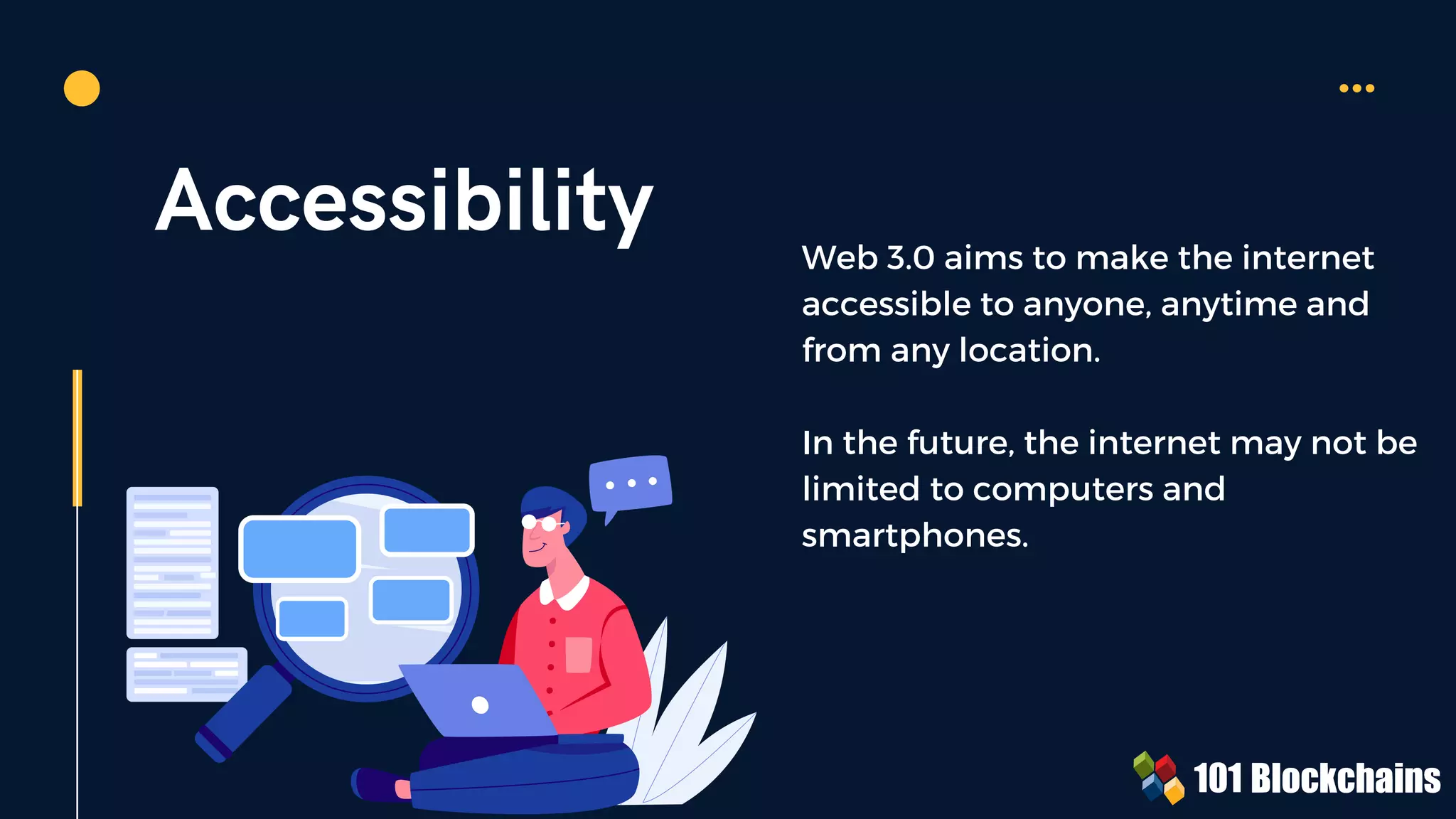 Accessibility

Web 3.0 aims to make the internet accessible to anyone, anytime and from any location.

In the future, the internet may not be limited to computers and smartphones.

101 Blockchains